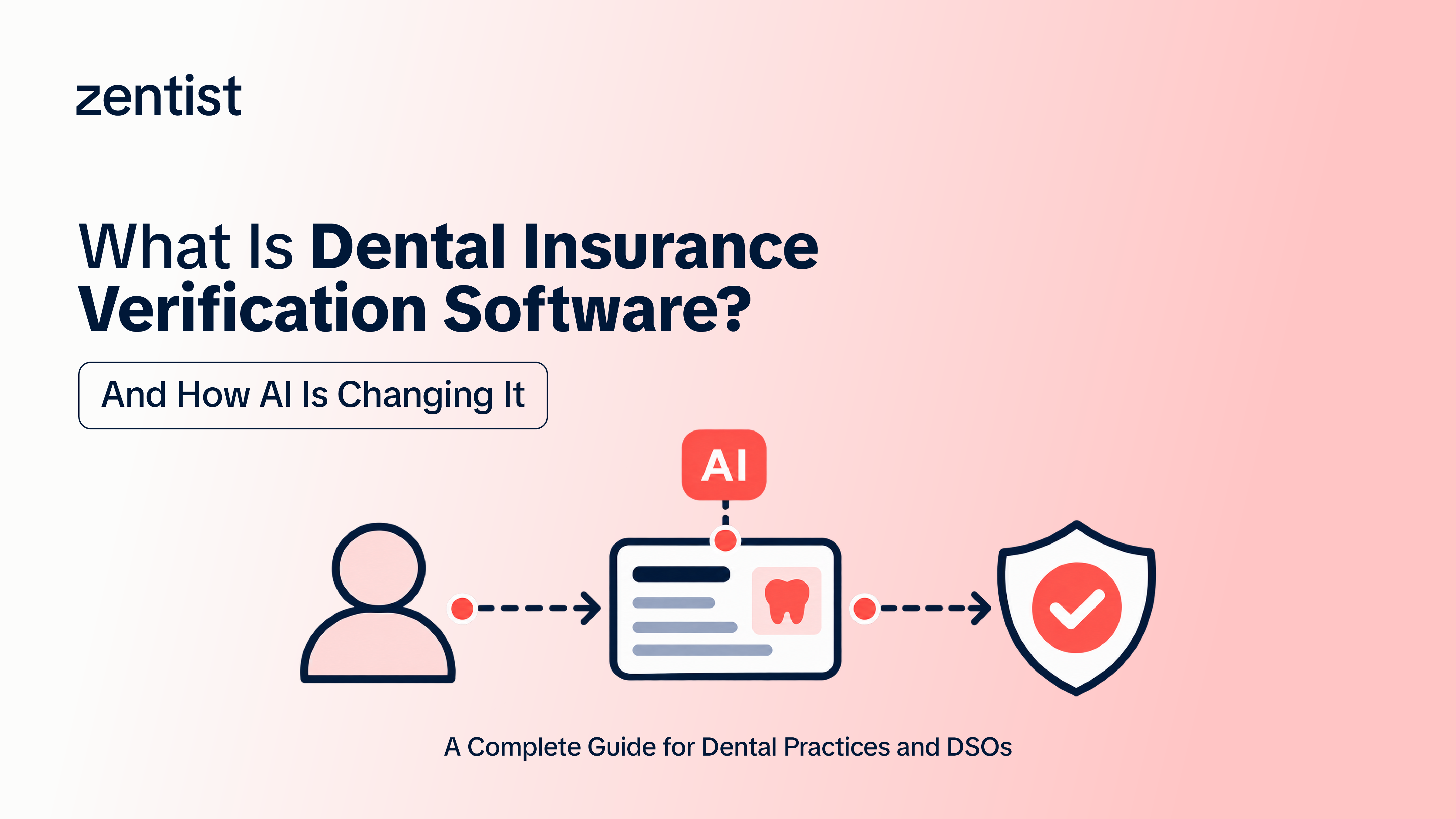 zentist

What Is Dental Insurance Verification Software?

And How AI Is Changing It

AI

A Complete Guide for Dental Practices and DSOs